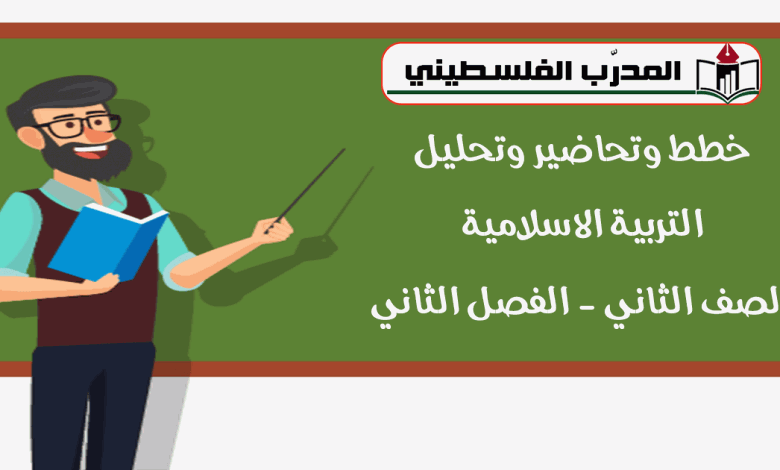 المدرّب الفلسطيني

خطط وتحاضير وتحليل

التربية الاسلامية

لصف الثاني - الفصل الثاني